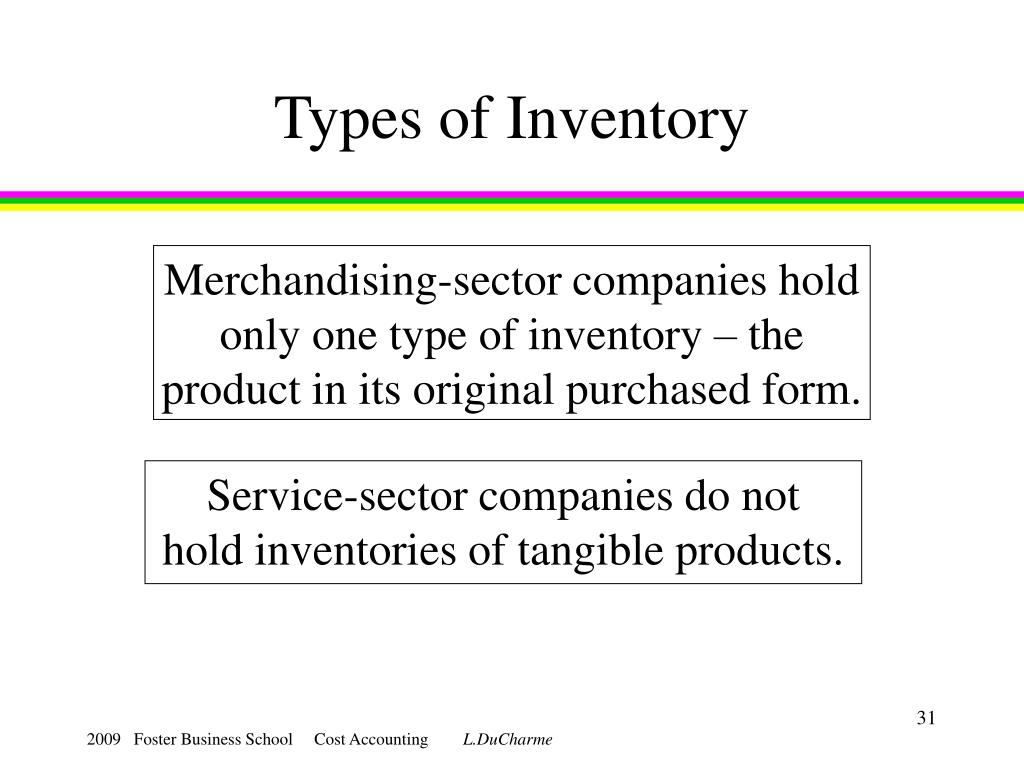 Types of Inventory

Merchandising-sector companies hold only one type of inventory – the product in its original purchased form.

Service-sector companies do not hold inventories of tangible products.

31

2009 Foster Business School Cost Accounting L.DuCharme